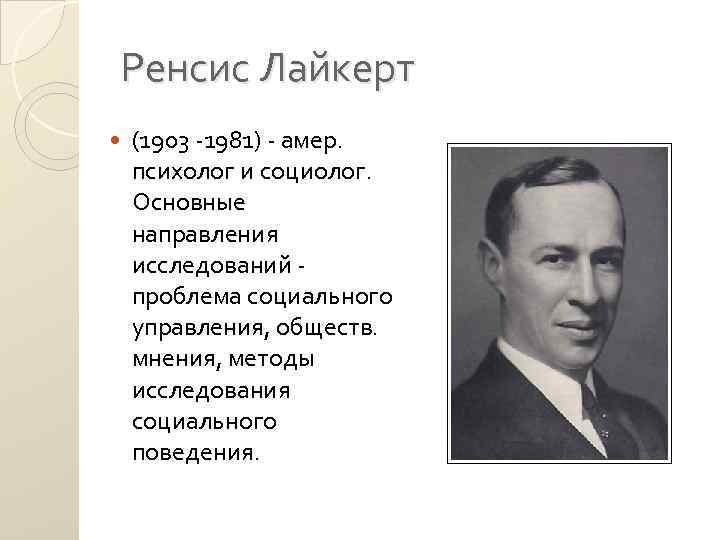 Ренсис Лайкерт

(1903 -1981) - амер. психолог и социолог. Основные направления исследований - проблема социального управления, обществ. мнения, методы исследования социального поведения.